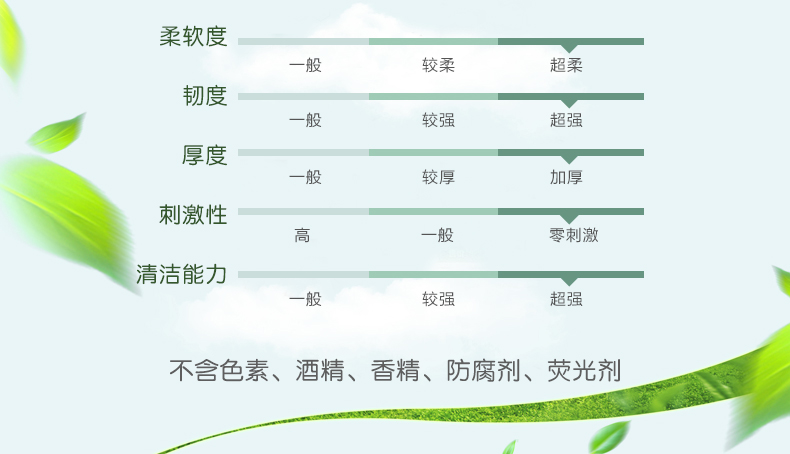 柔软度
一般 较柔 超柔

韧度
一般 较强 超强

厚度
一般 较厚 加厚

刺激性
高 一般 零刺激

清洁能力
一般 较强 超强

不含色素、酒精、香精、防腐剂、荧光剂